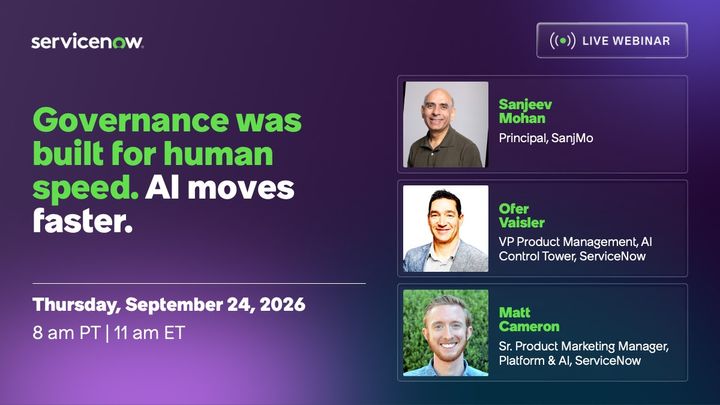 servicenow.

LIVE WEBINAR

Governance was built for human speed. AI moves faster.

Thursday, September 24, 2026
8 am PT | 11 am ET

Sanjeev Mohan
Principal, SanjMo

Ofer Vaisler
VP Product Management, AI Control Tower, ServiceNow

Matt Cameron
Sr. Product Marketing Manager, Platform & AI, ServiceNow